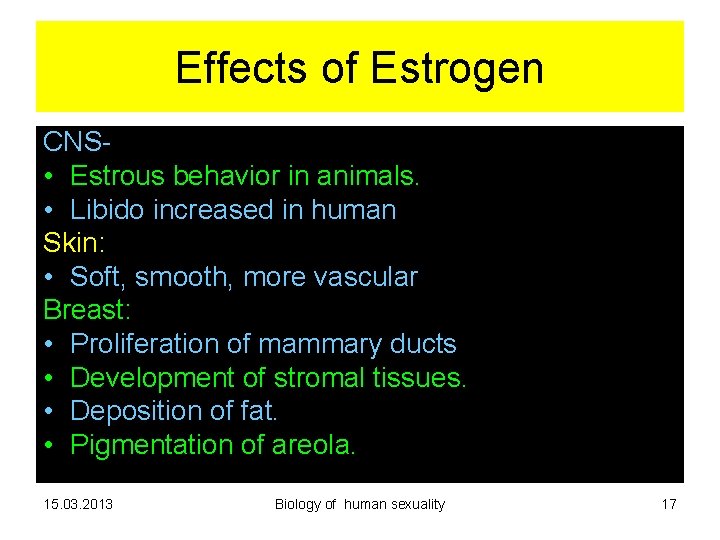 Effects of Estrogen

CNS-
• Estrous behavior in animals.
• Libido increased in human
Skin:
• Soft, smooth, more vascular
Breast:
• Proliferation of mammary ducts
• Development of stromal tissues.
• Deposition of fat.
• Pigmentation of areola.

15.03.2013 Biology of human sexuality 17